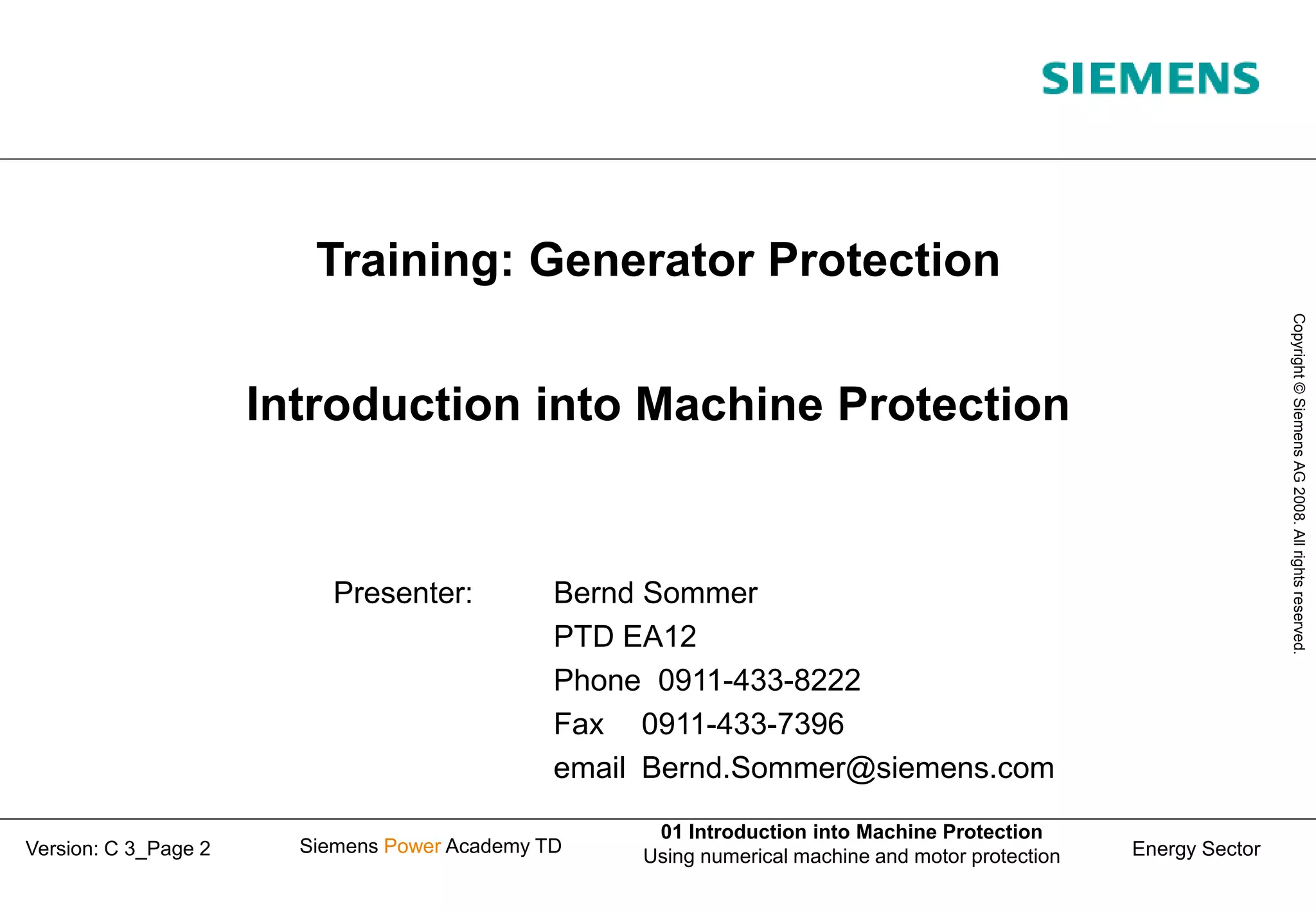 SIEMENS

Training: Generator Protection

Introduction into Machine Protection

Presenter: Bernd Sommer
PTD EA12
Phone 0911-433-8222
Fax 0911-433-7396
email Bernd.Sommer@siemens.com

Copyright © Siemens AG 2008. All rights reserved.

Version: C 3_Page 2
Siemens Power Academy TD
01 Introduction into Machine Protection
Using numerical machine and motor protection
Energy Sector